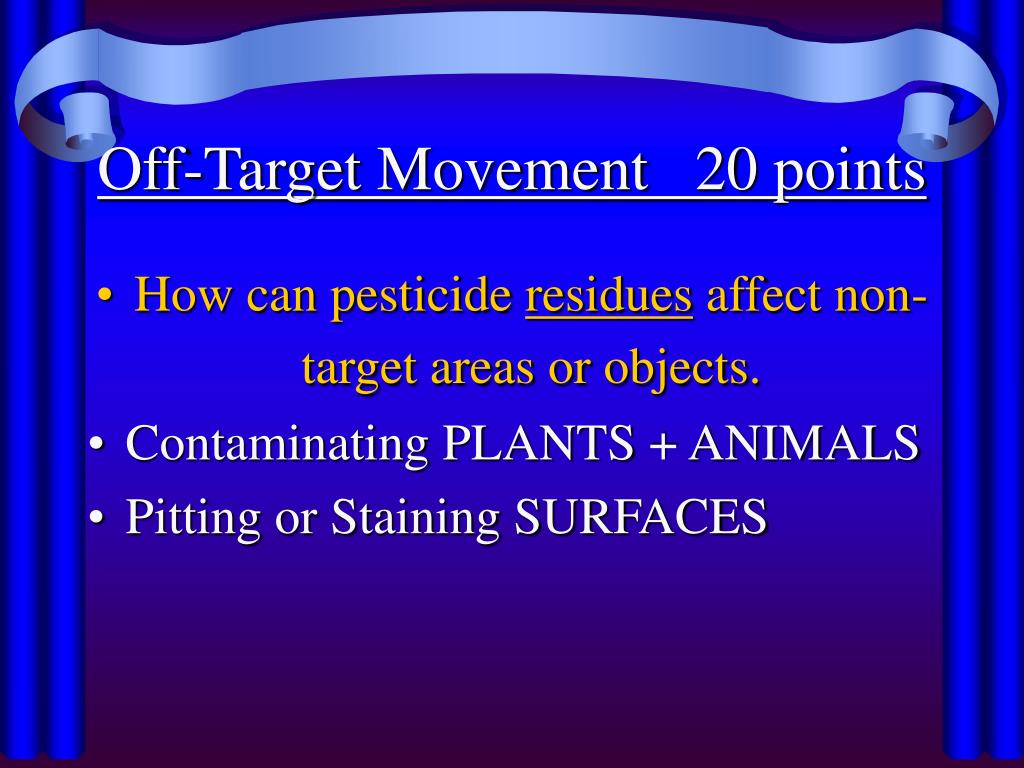 Off-Target Movement 20 points

• How can pesticide residues affect non-target areas or objects.

• Contaminating PLANTS + ANIMALS
• Pitting or Staining SURFACES